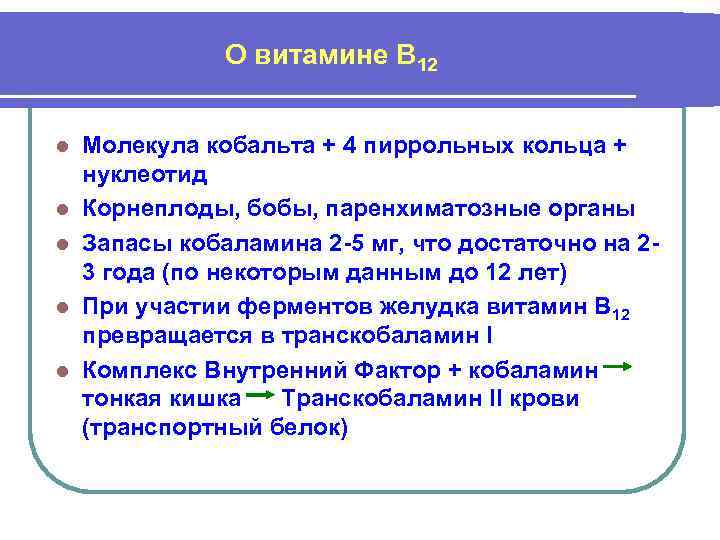 О витамине $B_{12}$

- Молекула кобальта + 4 пиррольных кольца + нуклеотид
- Корнеплоды, бобы, паренхиматозные органы
- Запасы кобаламина 2-5 мг, что достаточно на 2-3 года (по некоторым данным до 12 лет)
- При участии ферментов желудка витамин $B_{12}$ превращается в транскобаламин I
- Комплекс Внутренний Фактор + кобаламин → тонкая кишка → Транскобаламин II крови (транспортный белок)